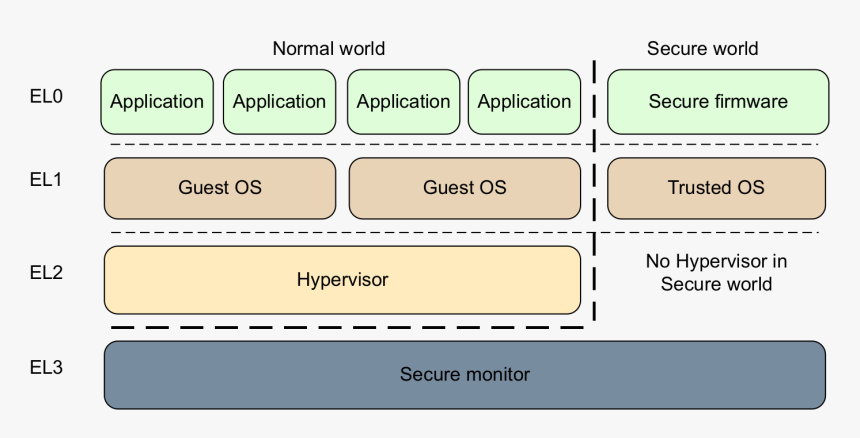 Normal world

Secure world

EL0

Application

Application

Application

Application

Secure firmware

EL1

Guest OS

Guest OS

Trusted OS

EL2

Hypervisor

No Hypervisor in Secure world

EL3

Secure monitor